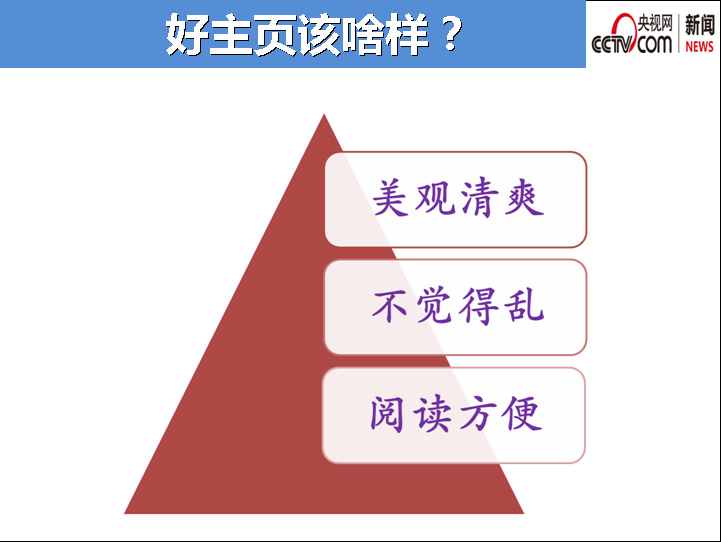 好主页该啥样？

央视网 CCTV.COM 新闻 NEWS

美观清爽

不觉得乱

阅读方便